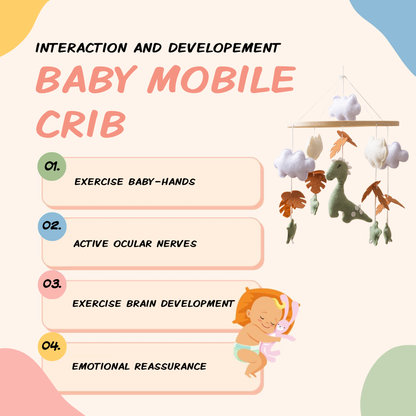 INTERACTION AND DEVELOPEMENT

BABY MOBILE CRIB

01.
EXERCISE BABY-HANDS

02.
ACTIVE OCULAR NERVES

03.
EXERCISE BRAIN DEVELOPMENT

04.
EMOTIONAL REASSURANCE